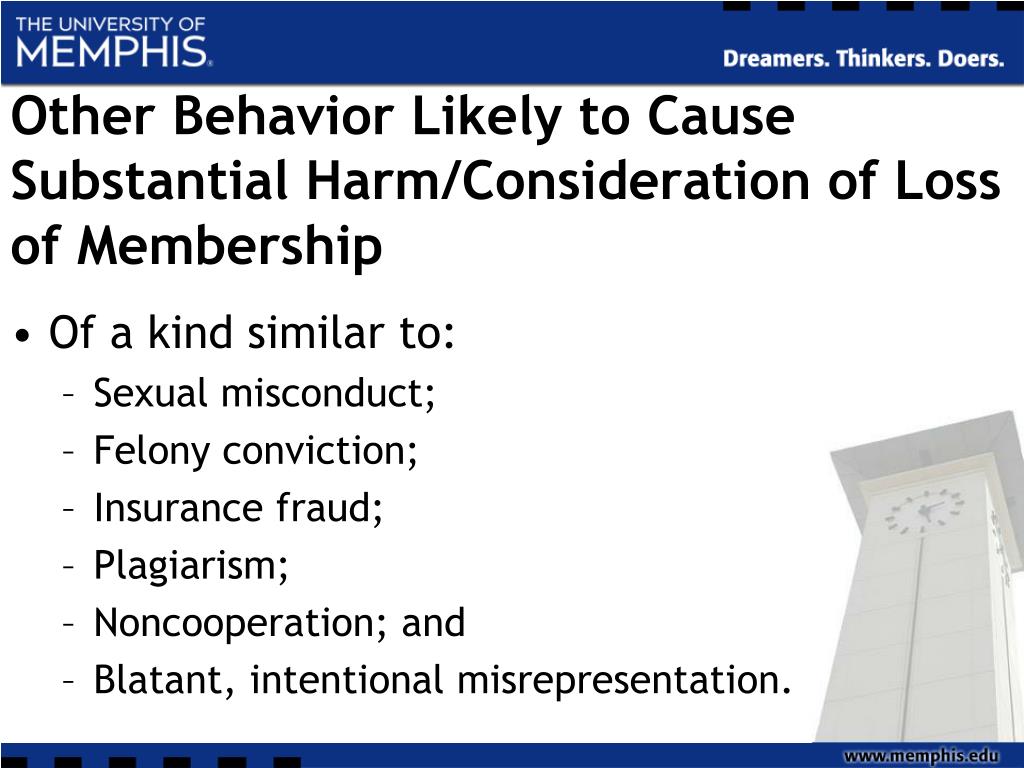 THE UNIVERSITY OF
MEMPHIS.

Dreamers. Thinkers. Doers.

Other Behavior Likely to Cause Substantial Harm/Consideration of Loss of Membership

• Of a kind similar to:
– Sexual misconduct;
– Felony conviction;
– Insurance fraud;
– Plagiarism;
– Noncooperation; and
– Blatant, intentional misrepresentation.

www.memphis.edu